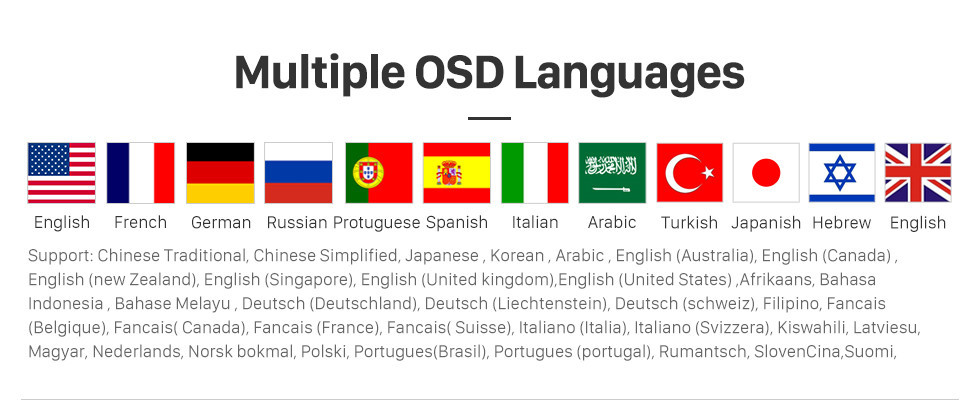 Multiple OSD Languages

English French German Russian Protuguese Spanish Italian Arabic Turkish Japanish Hebrew English

Support: Chinese Traditional, Chinese Simplified, Japanese , Korean , Arabic , English (Australia), English (Canada) , English (new Zealand), English (Singapore), English (United kingdom),English (United States) ,Afrikaans, Bahasa Indonesia , Bahase Melayu , Deutsch (Deutschland), Deutsch (Liechtenstein), Deutsch (schweiz), Filipino, Fancais (Belgique), Fancais( Canada), Fancais (France), Fancais( Suisse), Italiano (Italia), Italiano (Svizzera), Kiswahili, Latviesu, Magyar, Nederlands, Norsk bokmal, Polski, Portugues(Brasil), Portugues (portugal), Rumantsch, SlovenCina,Suomi,